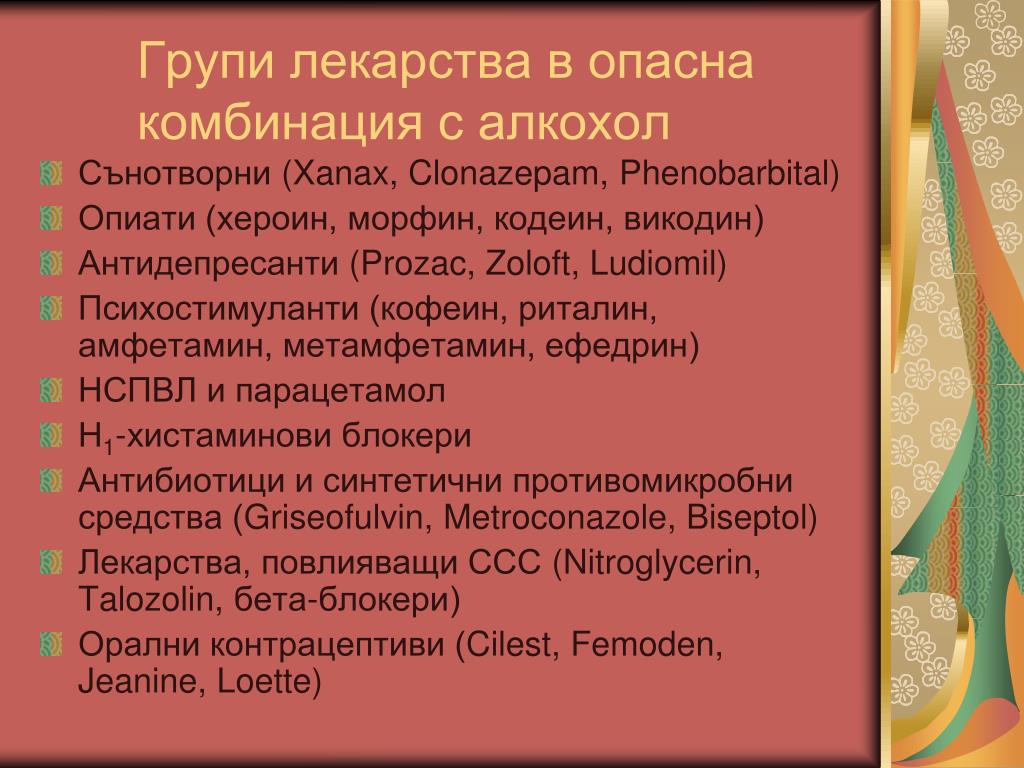 Групи лекарства в опасна комбинация с алкохол

Сънотворни (Xanax, Clonazepam, Phenobarbital)
Опиати (хероин, морфин, кодеин, викодин)
Антидепресанти (Prozac, Zoloft, Ludiomil)
Психостимуланти (кофеин, риталин, амфетамин, метамфетамин, ефедрин)
НСПВЛ и парацетамол
$H_1$-хистаминови блокери
Антибиотици и синтетични противомикробни средства (Griseofulvin, Metroconazole, Biseptol)
Лекарства, повлияващи ССС (Nitroglycerin, Talozolin, бета-блокери)
Орални контрацептиви (Cilest, Femoden, Jeanine, Loette)